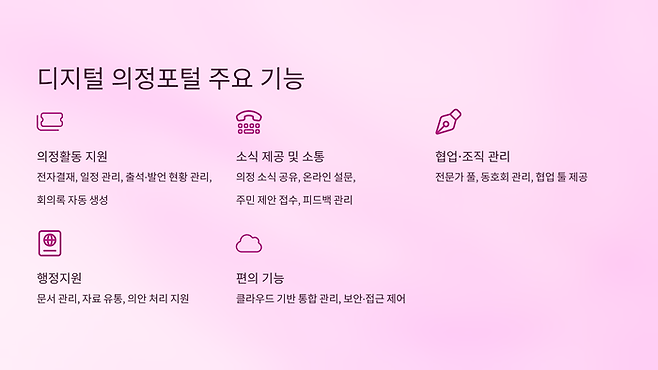 디지털 의정포털 주요 기능

의정활동 지원

전자결재, 일정 관리, 출석·발언 현황 관리, 회의록 자동 생성

소식 제공 및 소통

의정 소식 공유, 온라인 설문, 주민 제안 접수, 피드백 관리

협업·조직 관리

전문가 풀, 동호회 관리, 협업 툴 제공

행정지원

문서 관리, 자료 유통, 의안 처리 지원

편의 기능

클라우드 기반 통합 관리, 보안·접근 제어